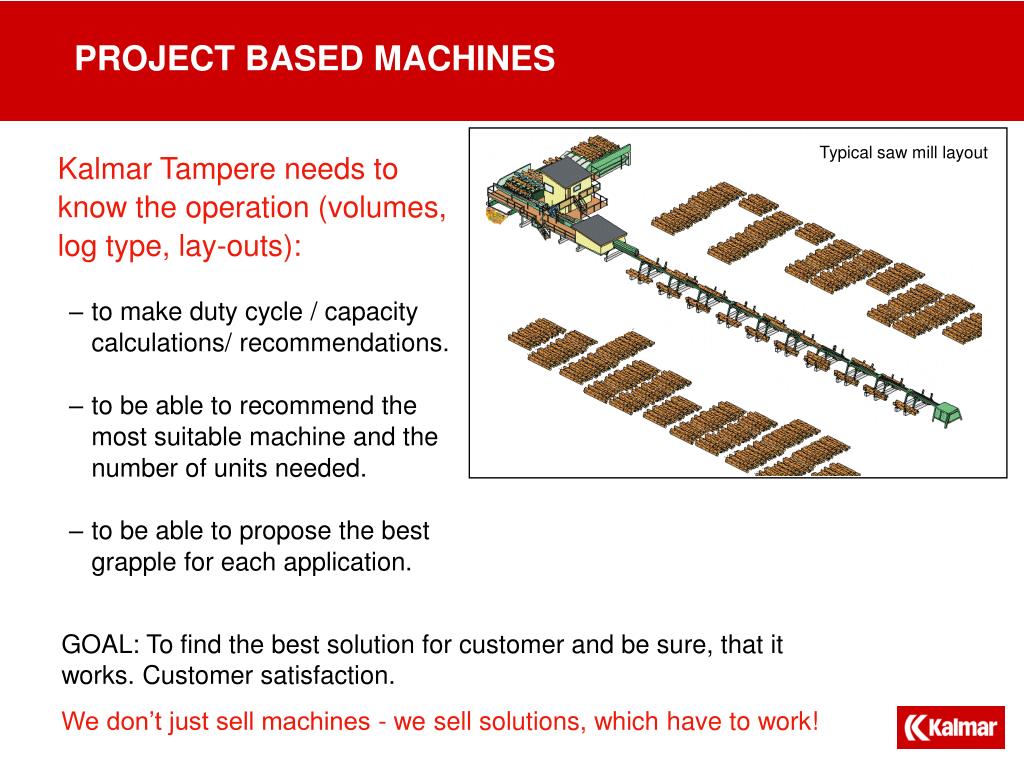 PROJECT BASED MACHINES

Kalmar Tampere needs to know the operation (volumes, log type, lay-outs):

– to make duty cycle / capacity calculations/ recommendations.

– to be able to recommend the most suitable machine and the number of units needed.

– to be able to propose the best grapple for each application.

Typical saw mill layout

GOAL: To find the best solution for customer and be sure, that it works. Customer satisfaction.

We don’t just sell machines - we sell solutions, which have to work!

Kalmar